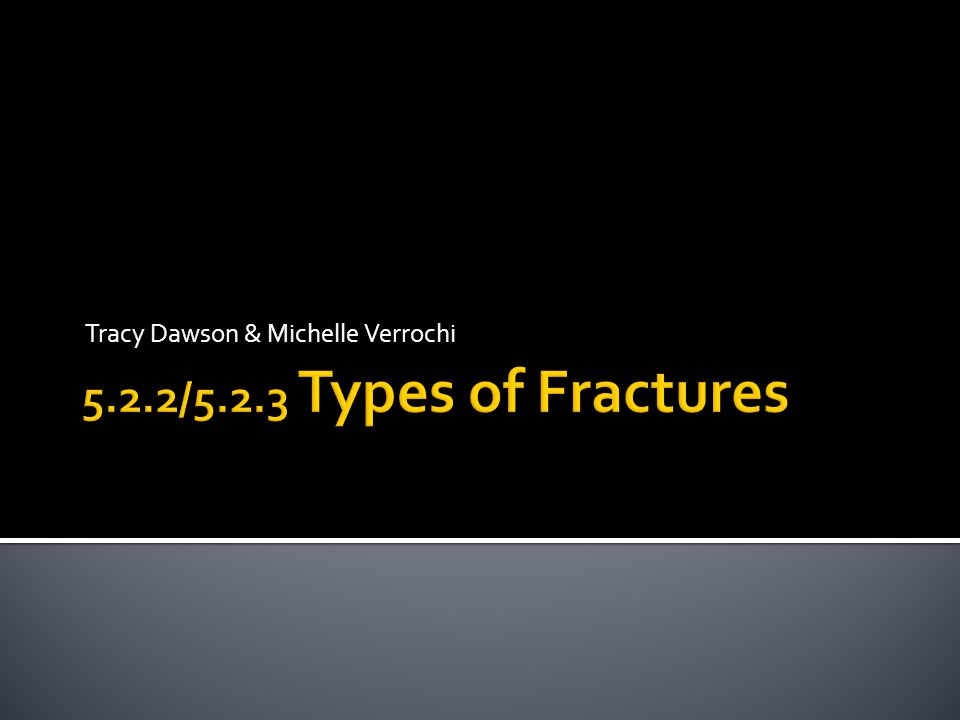 Tracy Dawson & Michelle Verrochi

5.2.2/5.2.3 Types of Fractures